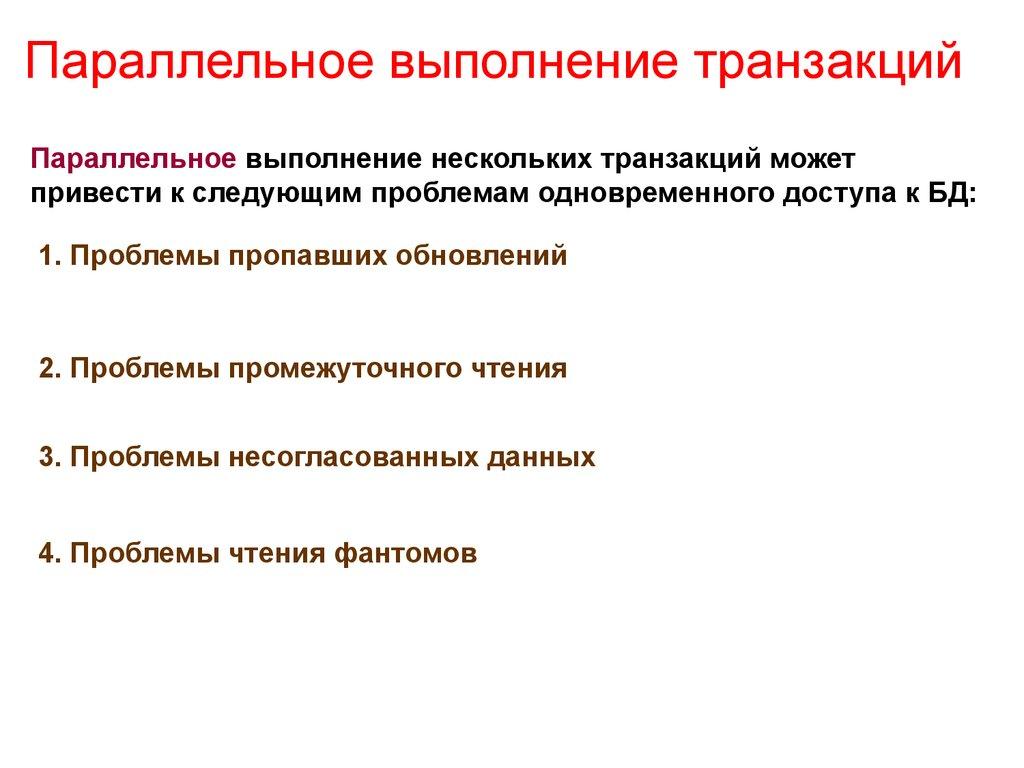 Параллельное выполнение транзакций

Параллельное выполнение нескольких транзакций может привести к следующим проблемам одновременного доступа к БД:

1. Проблемы пропавших обновлений

2. Проблемы промежуточного чтения

3. Проблемы несогласованных данных

4. Проблемы чтения фантомов